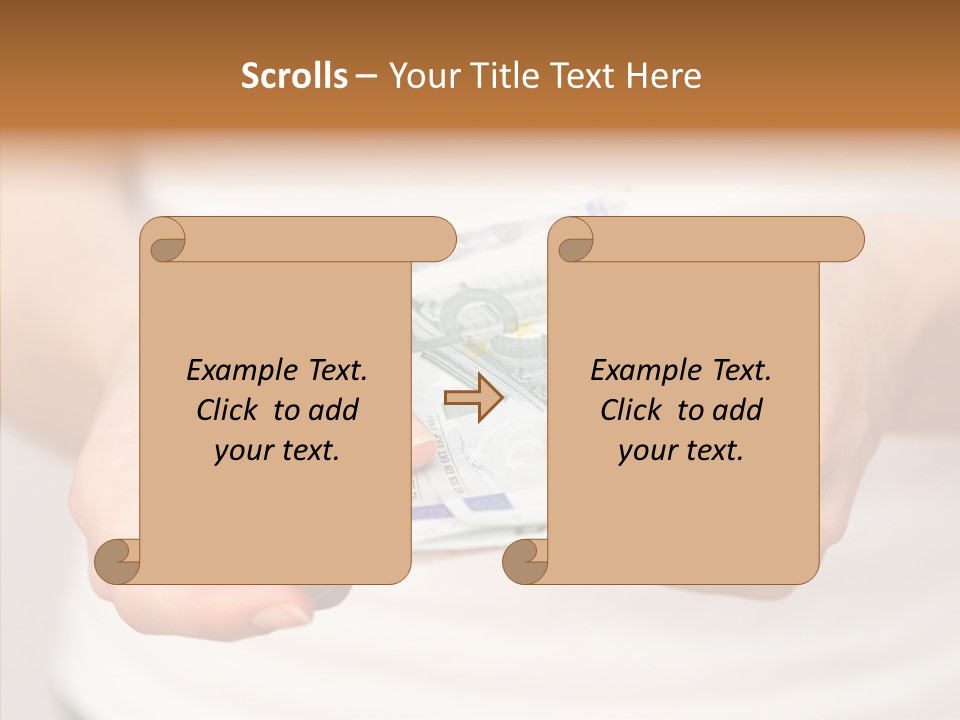 Scrolls – Your Title Text Here

Example Text. Click to add your text.

Example Text. Click to add your text.